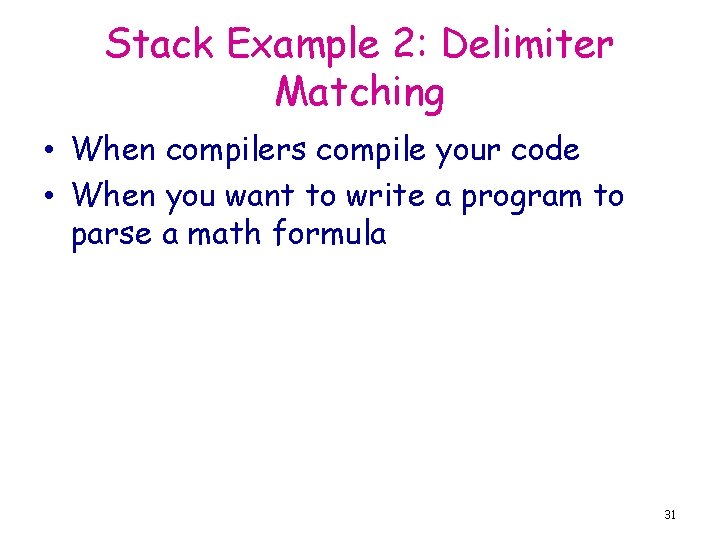 Stack Example 2: Delimiter Matching

• When compilers compile your code
• When you want to write a program to parse a math formula

31